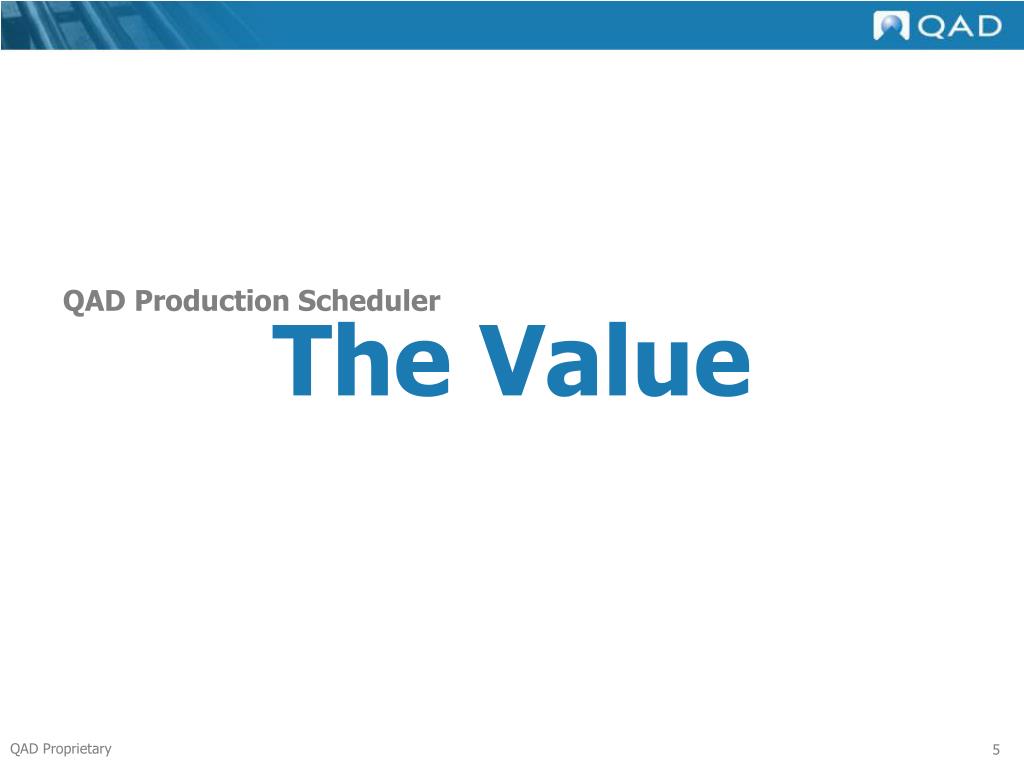 QAD

QAD Production Scheduler

The Value

QAD Proprietary

5